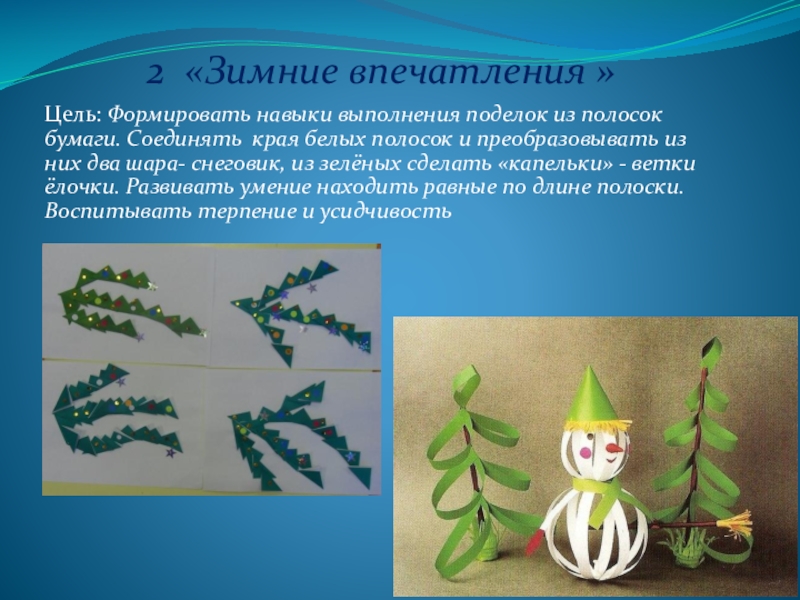 2 «Зимние впечатления »

Цель: Формировать навыки выполнения поделок из полосок бумаги. Соединять края белых полосок и преобразовывать из них два шара- снеговик, из зелёных сделать «капельки» - ветки ёлочки. Развивать умение находить равные по длине полоски. Воспитывать терпение и усидчивость